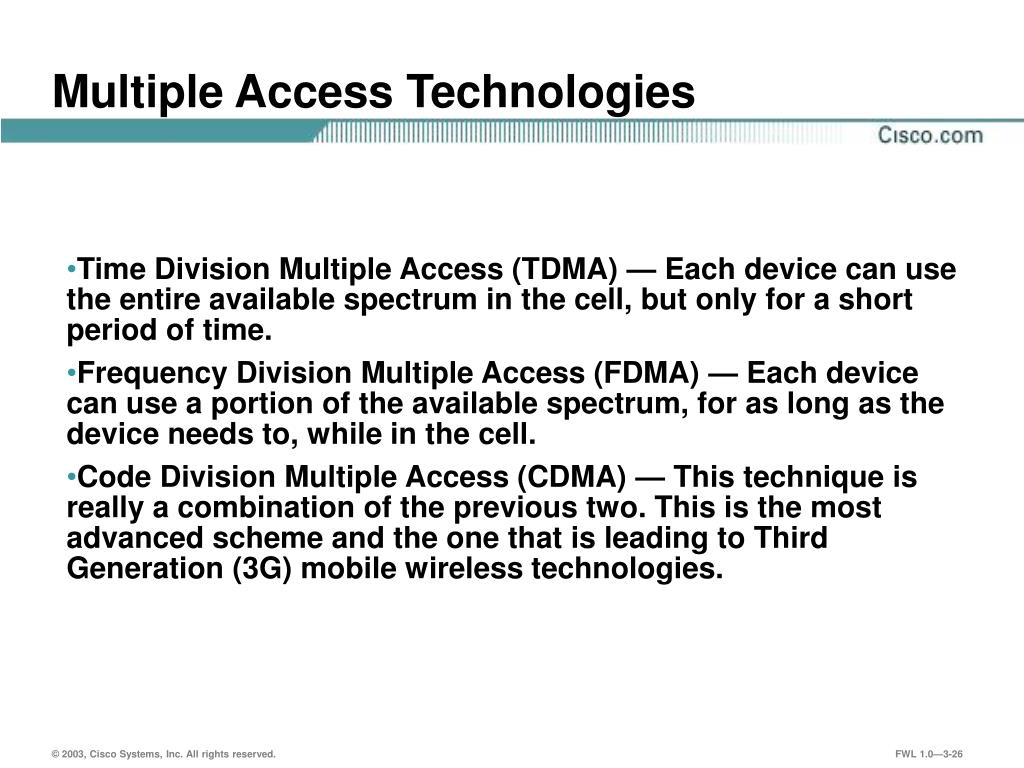 Multiple Access Technologies

Cisco.com

•Time Division Multiple Access (TDMA) — Each device can use the entire available spectrum in the cell, but only for a short period of time.

•Frequency Division Multiple Access (FDMA) — Each device can use a portion of the available spectrum, for as long as the device needs to, while in the cell.

•Code Division Multiple Access (CDMA) — This technique is really a combination of the previous two. This is the most advanced scheme and the one that is leading to Third Generation (3G) mobile wireless technologies.

© 2003, Cisco Systems, Inc. All rights reserved.

FWL 1.0—3-26